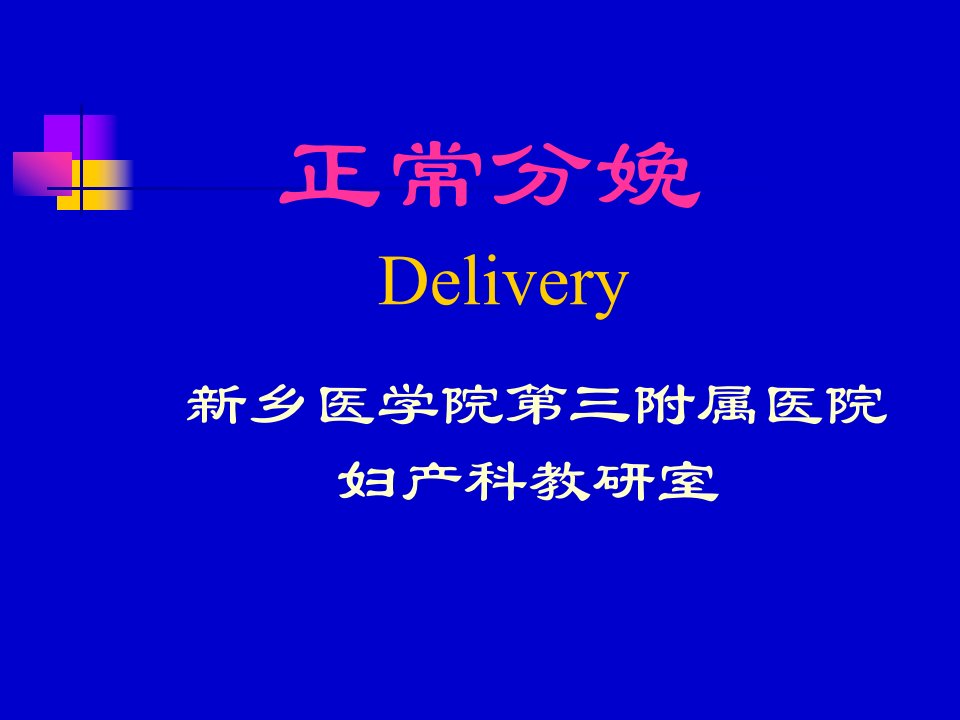 正常分娩
Delivery

新乡医学院第三附属医院
妇产科教研室